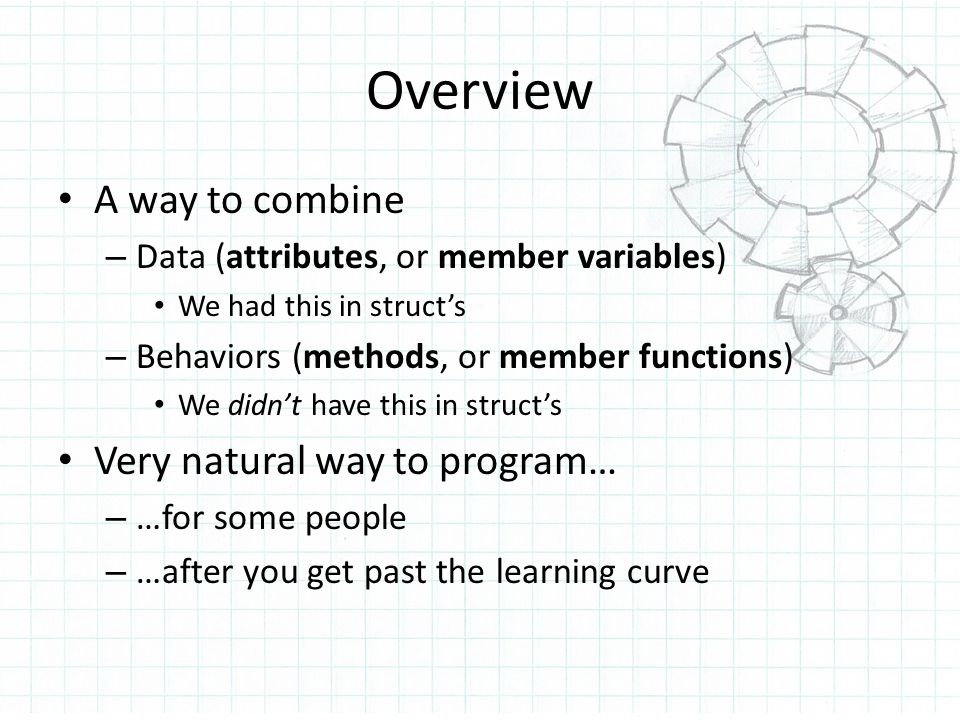 Overview

• A way to combine
– Data (attributes, or member variables)
• We had this in struct's
– Behaviors (methods, or member functions)
• We didn't have this in struct's
• Very natural way to program…
– …for some people
– …after you get past the learning curve